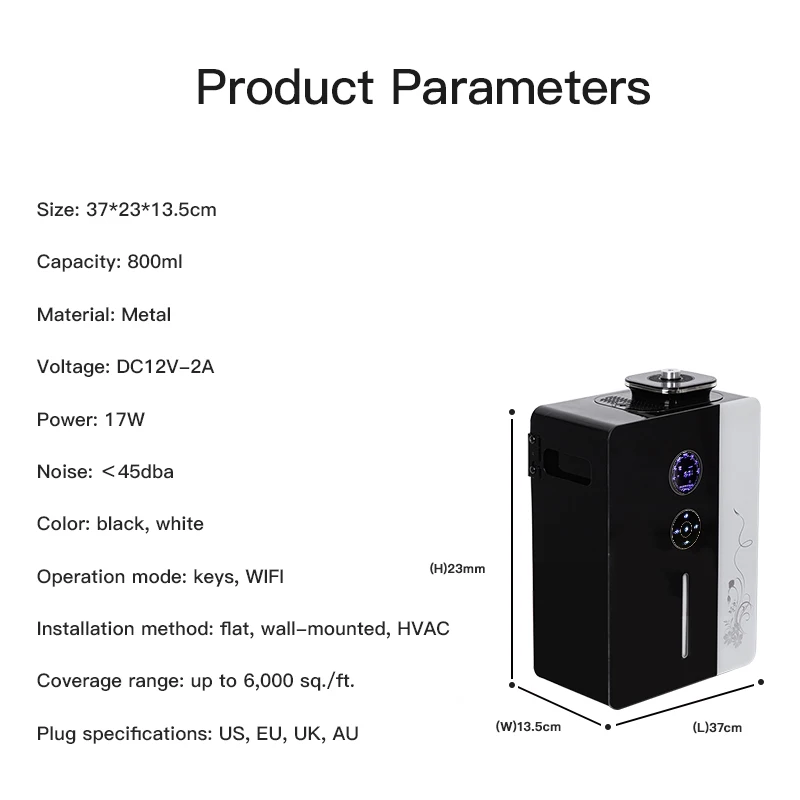 Product Parameters

Size: 37*23*13.5cm

Capacity: 800ml

Material: Metal

Voltage: DC12V-2A

Power: 17W

Noise: ＜45dba

Color: black, white

Operation mode: keys, WIFI

Installation method: flat, wall-mounted, HVAC

Coverage range: up to 6,000 sq./ft.

Plug specifications: US, EU, UK, AU

(H)23mm

(W)13.5cm

(L)37cm